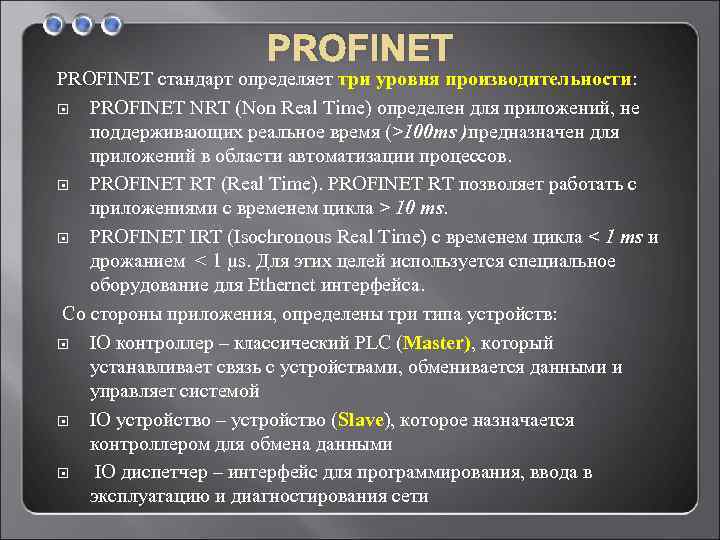 PROFINET

PROFINET стандарт определяет три уровня производительности:

PROFINET NRT (Non Real Time) определен для приложений, не поддерживающих реальное время (>100ms )предназначен для приложений в области автоматизации процессов.

PROFINET RT (Real Time). PROFINET RT позволяет работать с приложениями с временем цикла > 10 ms.

PROFINET IRT (Isochronous Real Time) с временем цикла < 1 ms и дрожанием < 1 µs. Для этих целей используется специальное оборудование для Ethernet интерфейса.

Со стороны приложения, определены три типа устройств:

IO контроллер – классический PLC (Master), который устанавливает связь с устройствами, обменивается данными и управляет системой

IO устройство – устройство (Slave), которое назначается контроллером для обмена данными

IO диспетчер – интерфейс для программирования, ввода в эксплуатацию и диагностирования сети